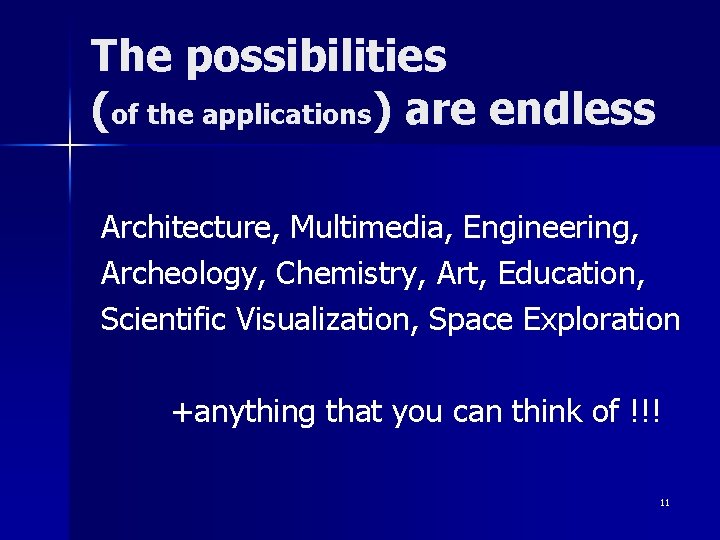 The possibilities (of the applications) are endless

Architecture, Multimedia, Engineering, Archeology, Chemistry, Art, Education, Scientific Visualization, Space Exploration

+anything that you can think of !!!

11